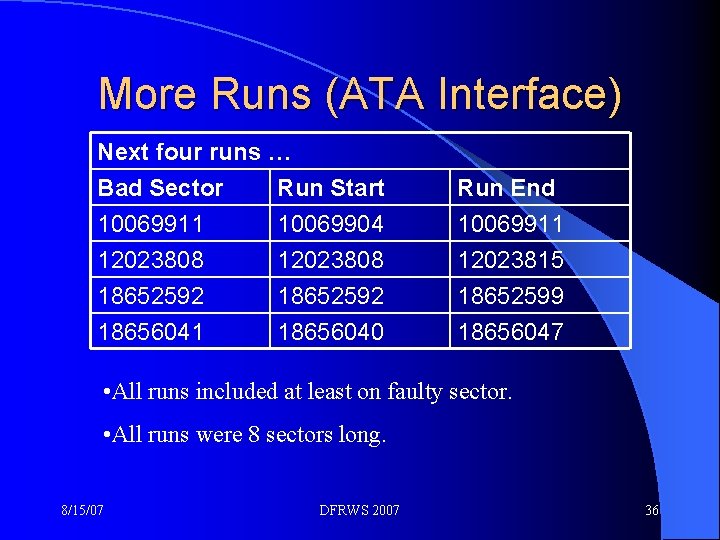 More Runs (ATA Interface)

| Next four runs … | | |
|---|---|---|
| Bad Sector | Run Start | Run End |
| 10069911 | 10069904 | 10069911 |
| 12023808 | 12023808 | 12023815 |
| 18652592 | 18652592 | 18652599 |
| 18656041 | 18656040 | 18656047 |

•All runs included at least on faulty sector.

•All runs were 8 sectors long.

8/15/07

DFRWS 2007

36